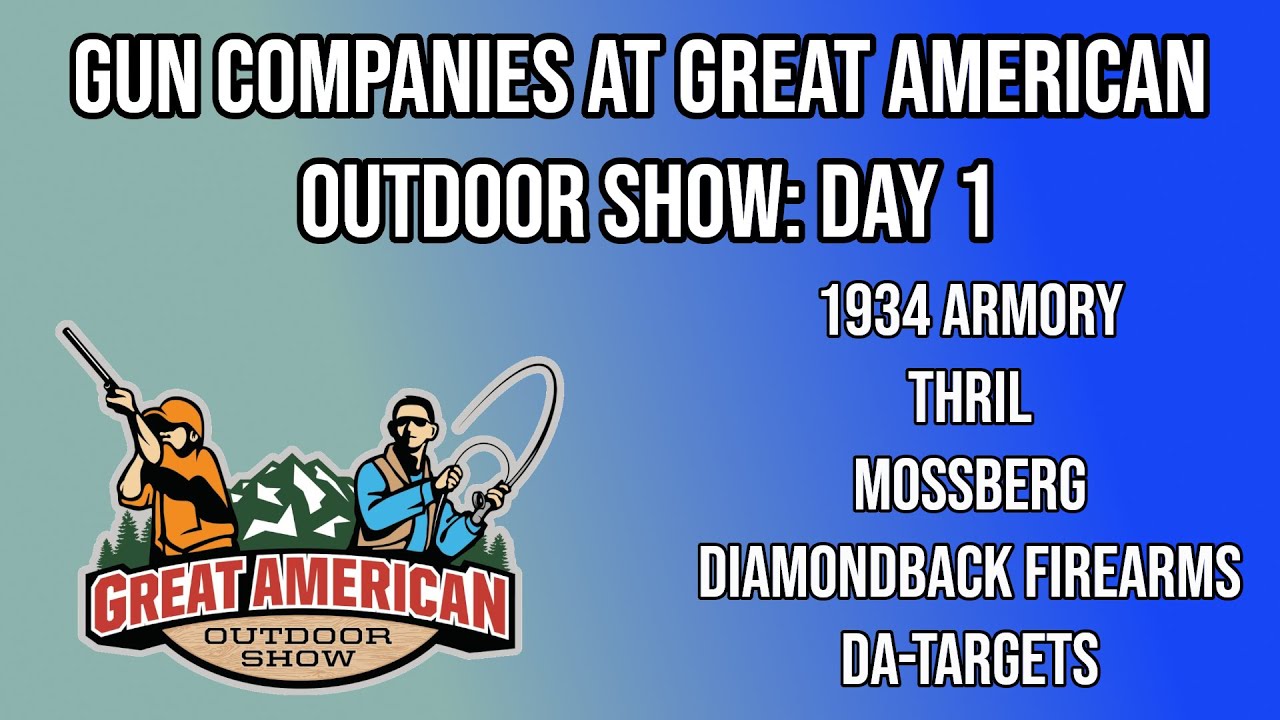 GUN COMPANIES AT GREAT AMERICAN OUTDOOR SHOW: DAY 1

GREAT AMERICAN
OUTDOOR SHOW

1934 ARMORY
THRIL
MOSSBERG
DIAMONDBACK FIREARMS
DA-TARGETS